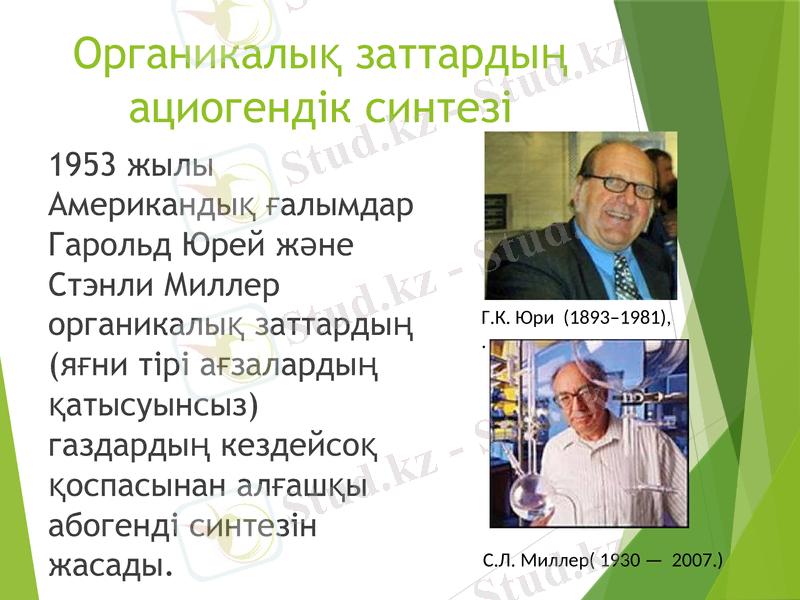 Органикалық заттардың ациогендік синтезі

1953 жылы Американдық ғалымдар Гарольд Юрей және Стэнли Миллер органикалық заттардың (яғни тірі ағзалардың қатысуынсыз) газдардың кездейсоқ қоспасынан алғашқы абогенді синтезін жасады.

Г.К. Юри (1893–1981),

.

С.Л. Миллер( 1930 — 2007.)

Stud.kz - Stud.kz